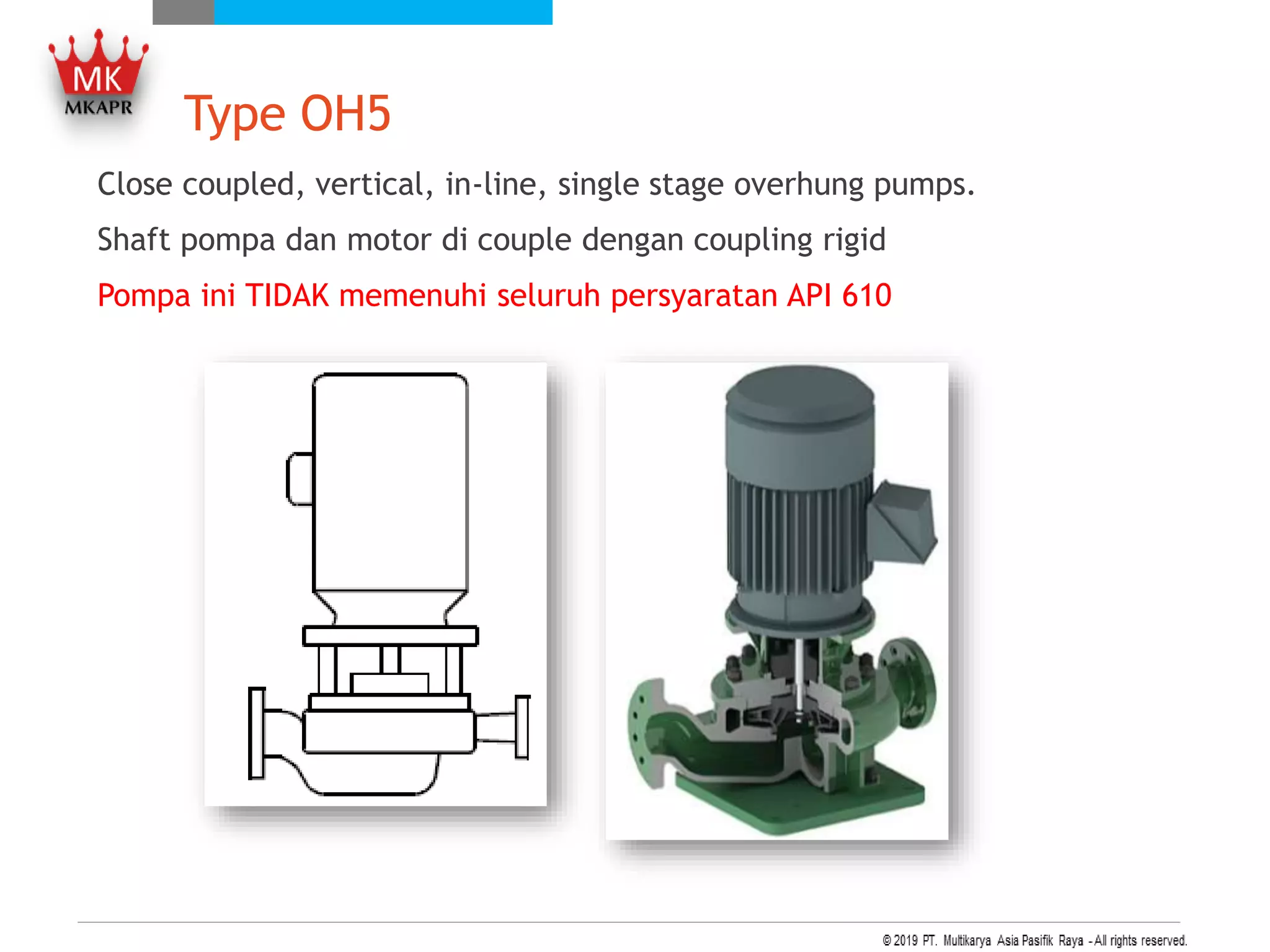 MK
MKAPR

Type OH5

Close coupled, vertical, in-line, single stage overhung pumps.

Shaft pompa dan motor di couple dengan coupling rigid

Pompa ini TIDAK memenuhi seluruh persyaratan API 610

© 2019 PT. Multikarya Asia Pasifik Raya - All rights reserved.